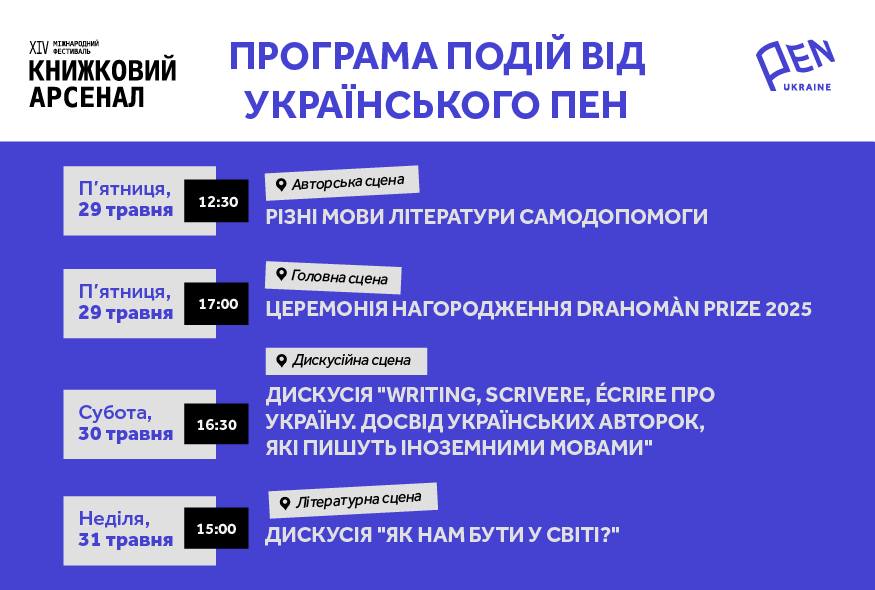 XIV МІЖНАРОДНИЙ ФЕСТИВАЛЬ
КНИЖКОВИЙ АРСЕНАЛ

ПРОГРАМА ПОДІЙ ВІД УКРАЇНСЬКОГО ПЕН

PEN UKRAINE

П'ятниця, 29 травня
12:30
Авторська сцена
РІЗНІ МОВИ ЛІТЕРАТУРИ САМОДОПОМОГИ

П'ятниця, 29 травня
17:00
Головна сцена
ЦЕРЕМОНІЯ НАГОРОДЖЕННЯ DRAHOMÀN PRIZE 2025

Субота, 30 травня
16:30
Дискусійна сцена
ДИСКУСІЯ "WRITING, SCRIVERE, ÉCRIRE ПРО УКРАЇНУ. ДОСВІД УКРАЇНСЬКИХ АВТОРОК, ЯКІ ПИШУТЬ ІНОЗЕМНИМИ МОВАМИ"

Неділя, 31 травня
15:00
Літературна сцена
ДИСКУСІЯ "ЯК НАМ БУТИ У СВІТІ?"